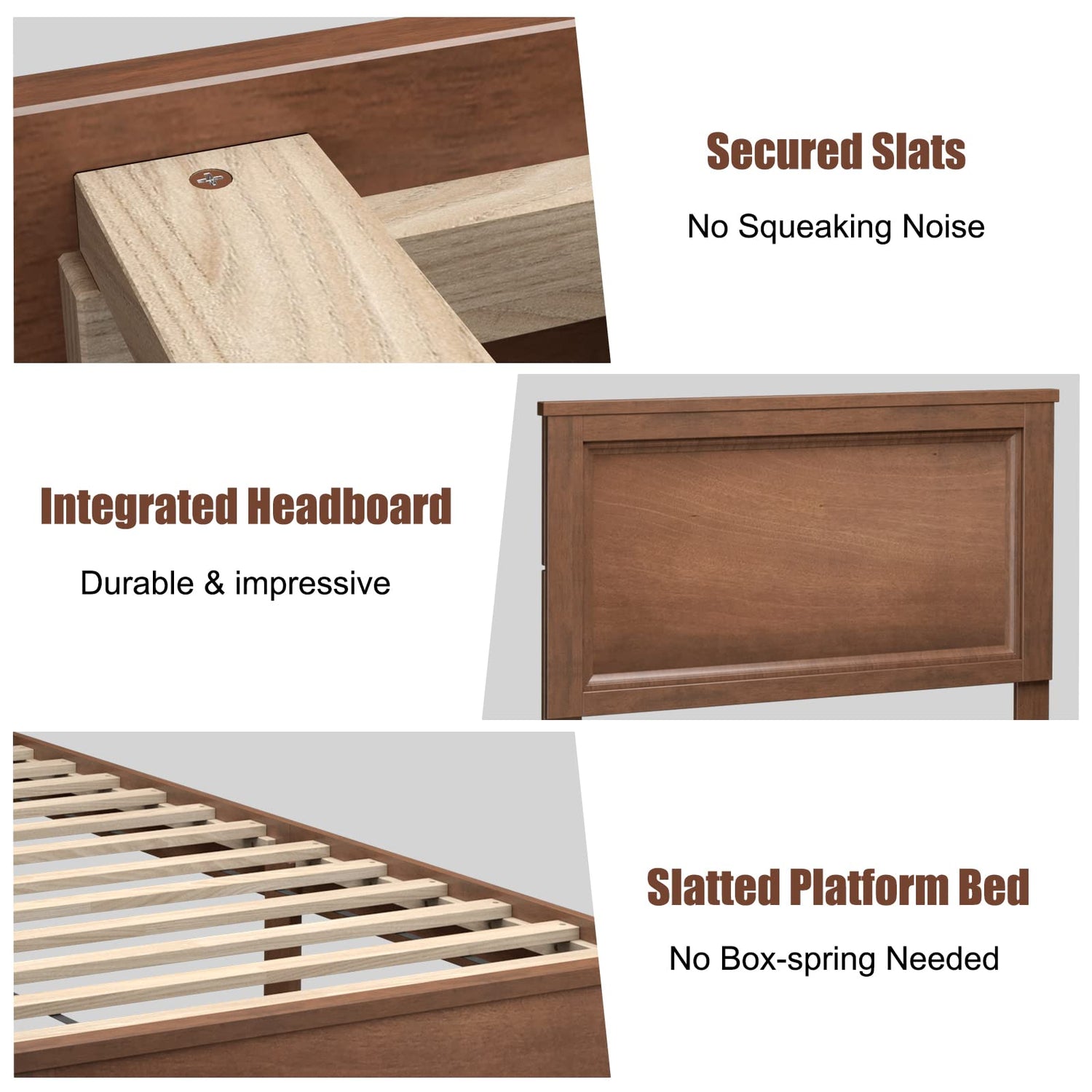 Secured Slats

No Squeaking Noise

Integrated Headboard

Durable & impressive

Slatted Platform Bed

No Box-spring Needed